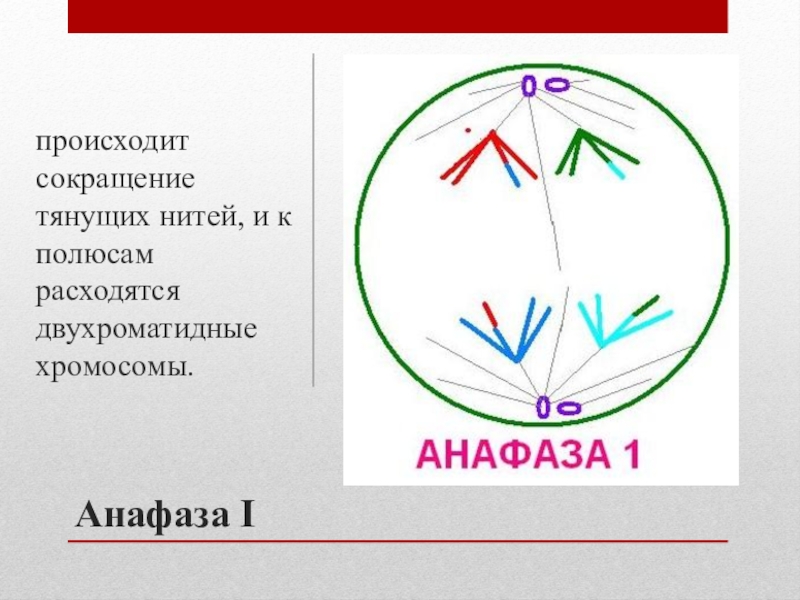 происходит сокращение тянущих нитей, и к полюсам расходятся двухроматидные хромосомы.

АНАФАЗА 1

Анафаза I